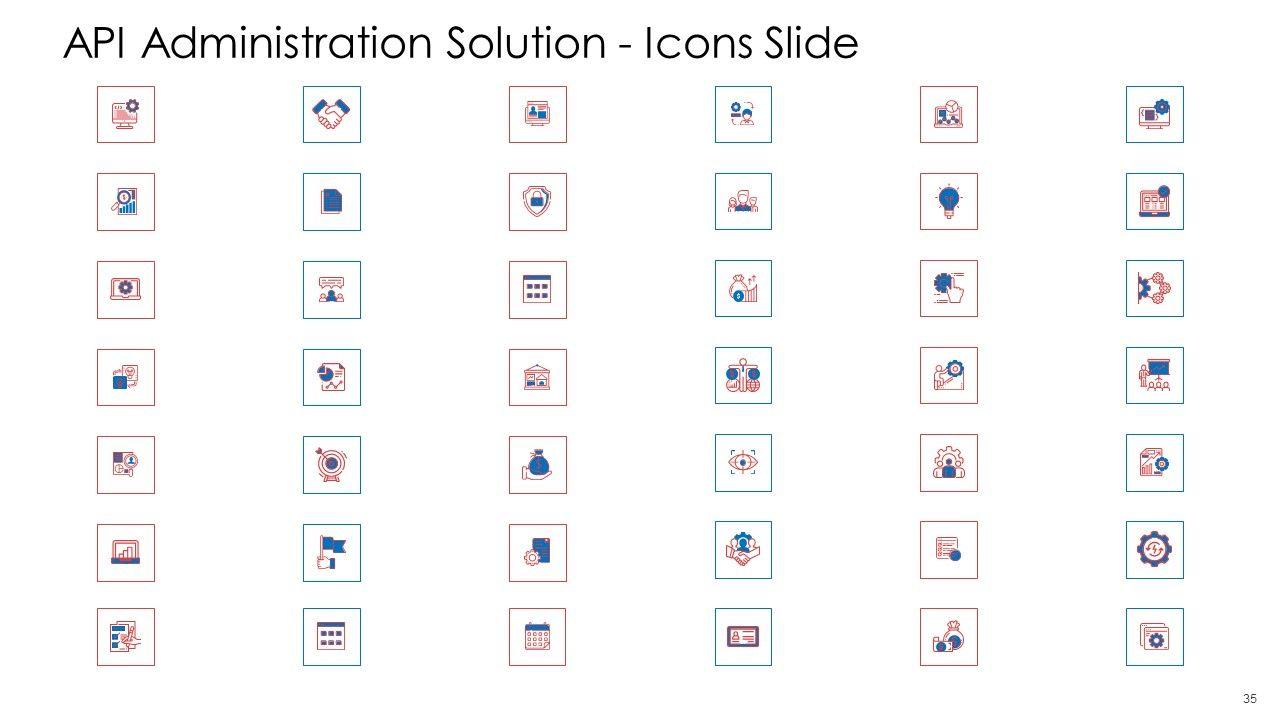 API Administration Solution - Icons Slide

35